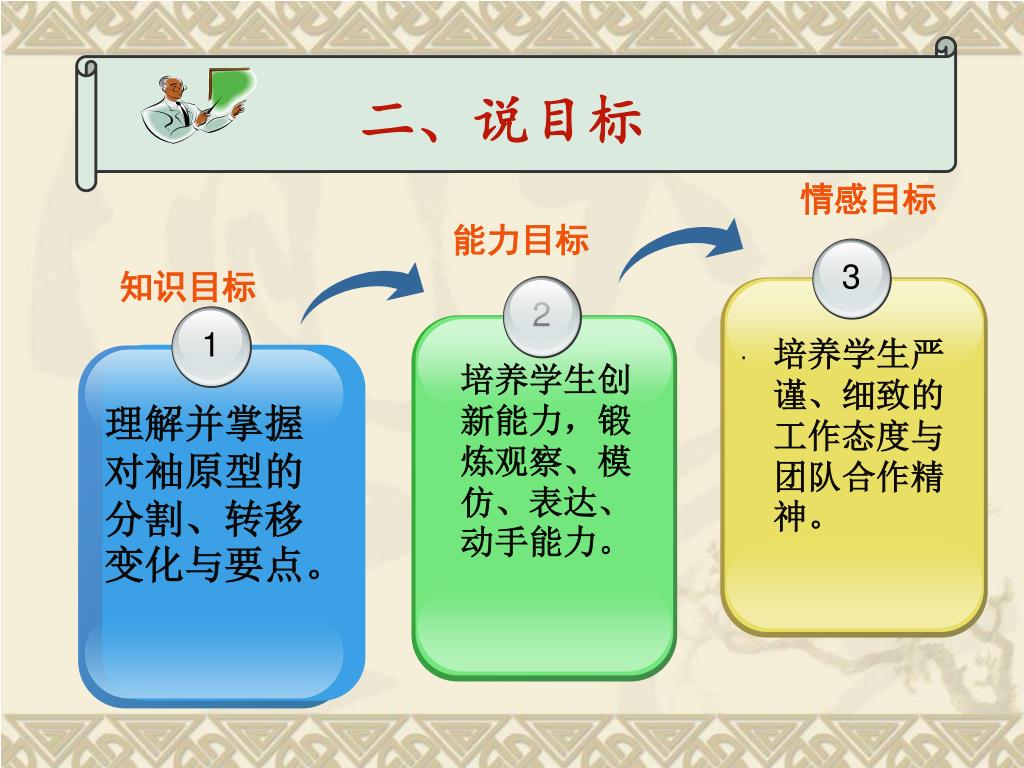 二、说目标

知识目标

1

理解并掌握对袖原型的分割、转移变化与要点。

能力目标

2

培养学生创新能力，锻炼观察、模仿、表达、动手能力。

情感目标

3

培养学生严谨、细致的工作态度与团队合作精神。